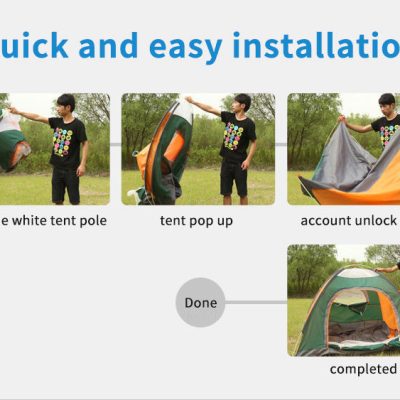 uick and easy installatio

e white tent pole

tent pop up

account unlock

Done

completed